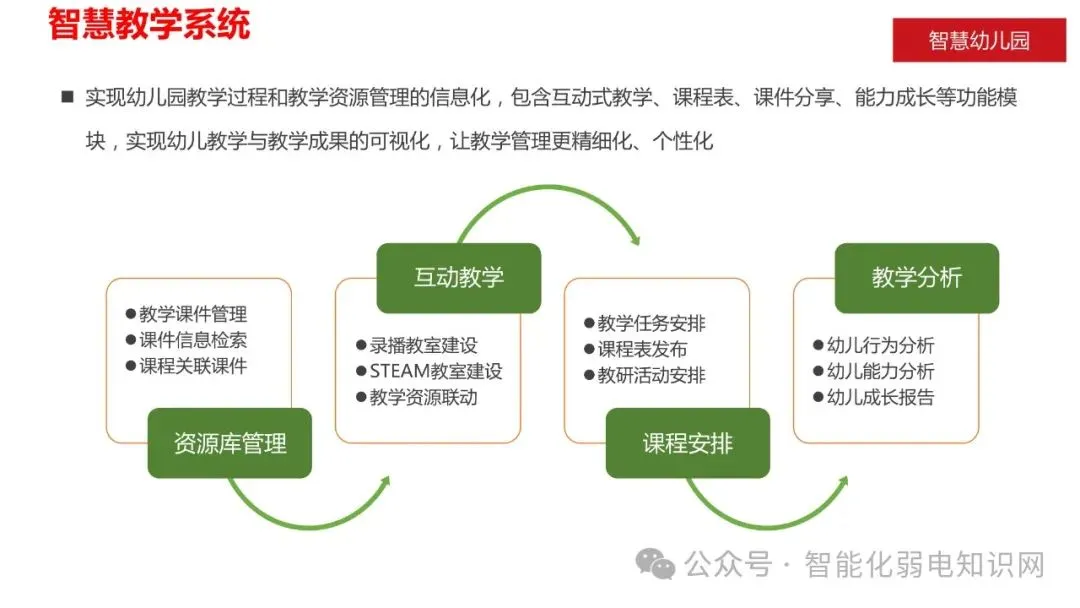 智慧教学系统

智慧幼儿园

■ 实现幼儿园教学过程和教学资源管理的信息化，包含互动式教学、课程表、课件分享、能力成长等功能模块，实现幼儿教学与教学成果的可视化，让教学管理更精细化、个性化

●教学课件管理
●课件信息检索
●课程关联课件

资源库管理

互动教学

●录播教室建设
●STEAM教室建设
●教学资源联动

●教学任务安排
●课程表发布
●教研活动安排

课程安排

教学分析

●幼儿行为分析
●幼儿能力分析
●幼儿成长报告

公众号 · 智能化弱电知识网